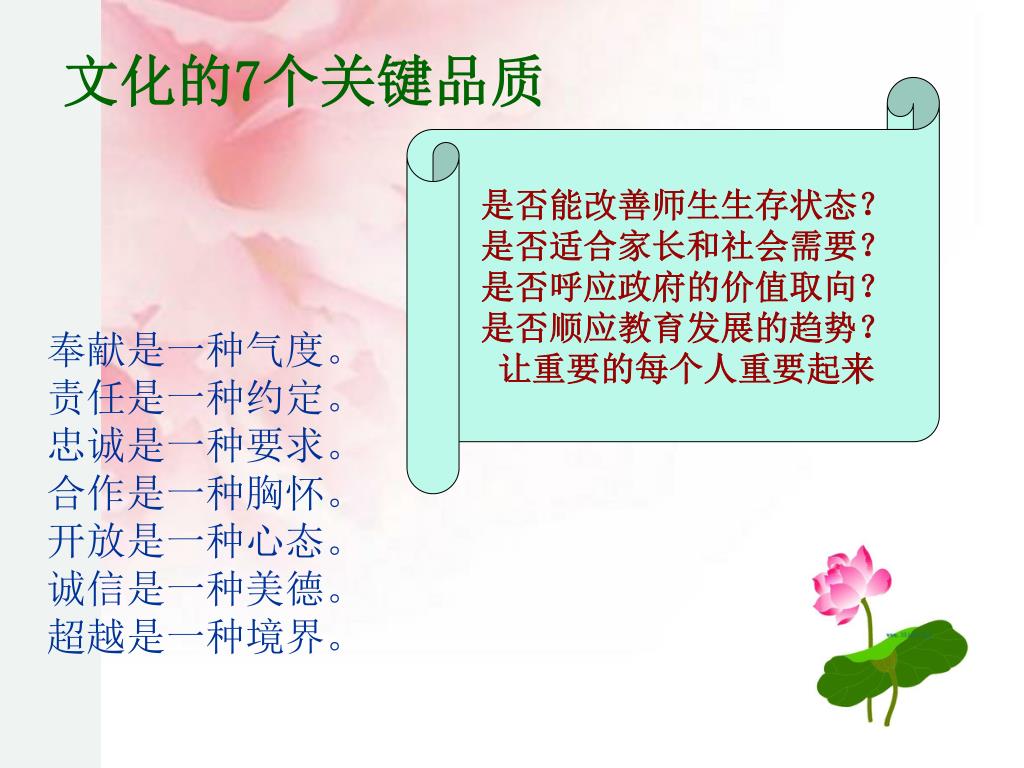 文化的7个关键品质

是否能改善师生生存状态？
是否适合家长和社会需要？
是否呼应政府的价值取向？
是否顺应教育发展的趋势？
让重要的每个人重要起来

奉献是一种气度。
责任是一种约定。
忠诚是一种要求。
合作是一种胸怀。
开放是一种心态。
诚信是一种美德。
超越是一种境界。